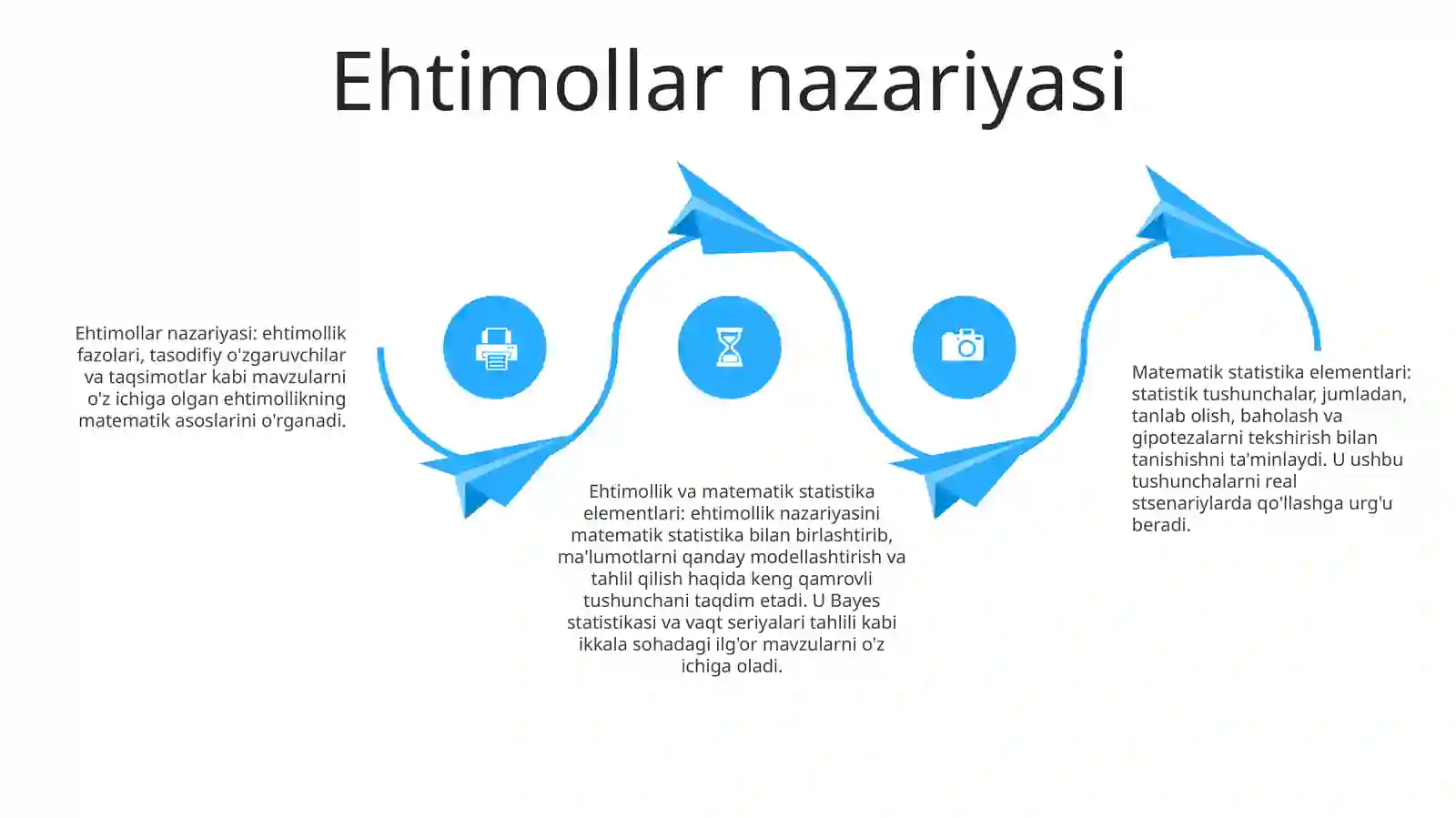 Ehtimollar nazariyasi

Ehtimollar nazariyasi: ehtimollik fazolari, tasodifiy o'zgaruvchilar va taqsimotlar kabi mavzularni o'z ichiga olgan ehtimollikning matematik asoslarini o'rganadi.

Ehtimollik va matematik statistika elementlari: ehtimollik nazariyasini matematik statistika bilan birlashtirib, ma'lumotlarni qanday modellashtirish va tahlil qilish haqida keng qamrovli tushunchani taqdim etadi. U Bayes statistikasi va vaqt seriyalari tahlili kabi ikkala sohadagi ilg'or mavzularni o'z ichiga oladi.

Matematik statistika elementlari: statistik tushunchalar, jumladan, tanlab olish, baholash va gipotezalarni tekshirish bilan tanishishni ta'minlaydi. U ushbu tushunchalarni real stsenariylarda qo'llashga urg'u beradi.